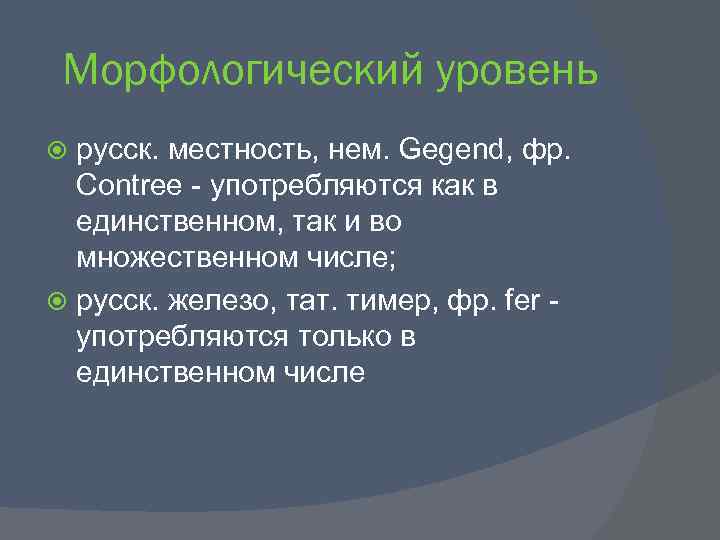 Морфологический уровень

русск. местность, нем. Gegend, фр. Contree - употребляются как в единственном, так и во множественном числе;

русск. железо, тат. тимер, фр. fer - употребляются только в единственном числе